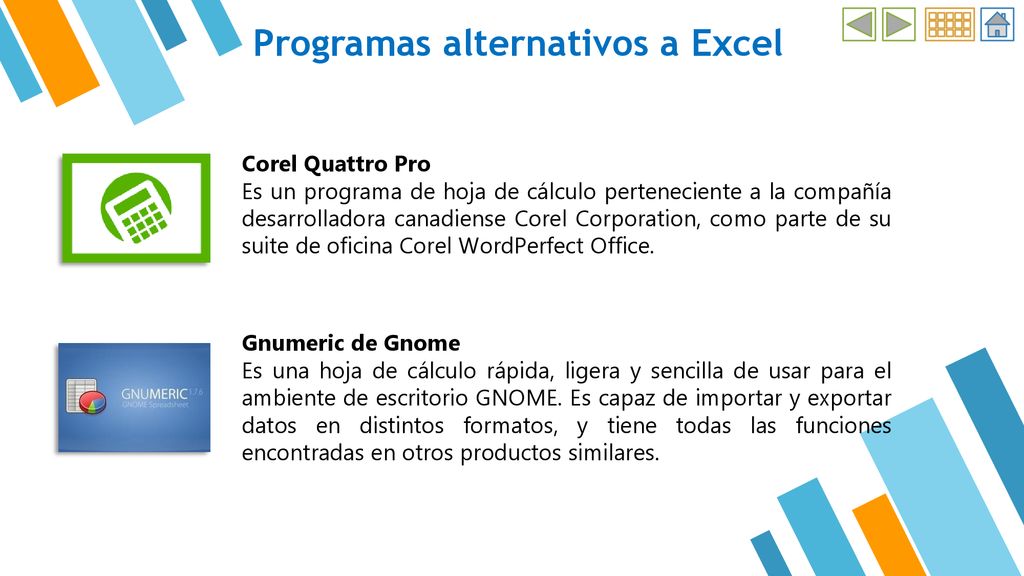 Programas alternativos a Excel

Corel Quattro Pro
Es un programa de hoja de cálculo perteneciente a la compañía desarrolladora canadiense Corel Corporation, como parte de su suite de oficina Corel WordPerfect Office.

GNUMERIC 1.7.6
GNOME Spreadsheet

Gnumeric de Gnome
Es una hoja de cálculo rápida, ligera y sencilla de usar para el ambiente de escritorio GNOME. Es capaz de importar y exportar datos en distintos formatos, y tiene todas las funciones encontradas en otros productos similares.